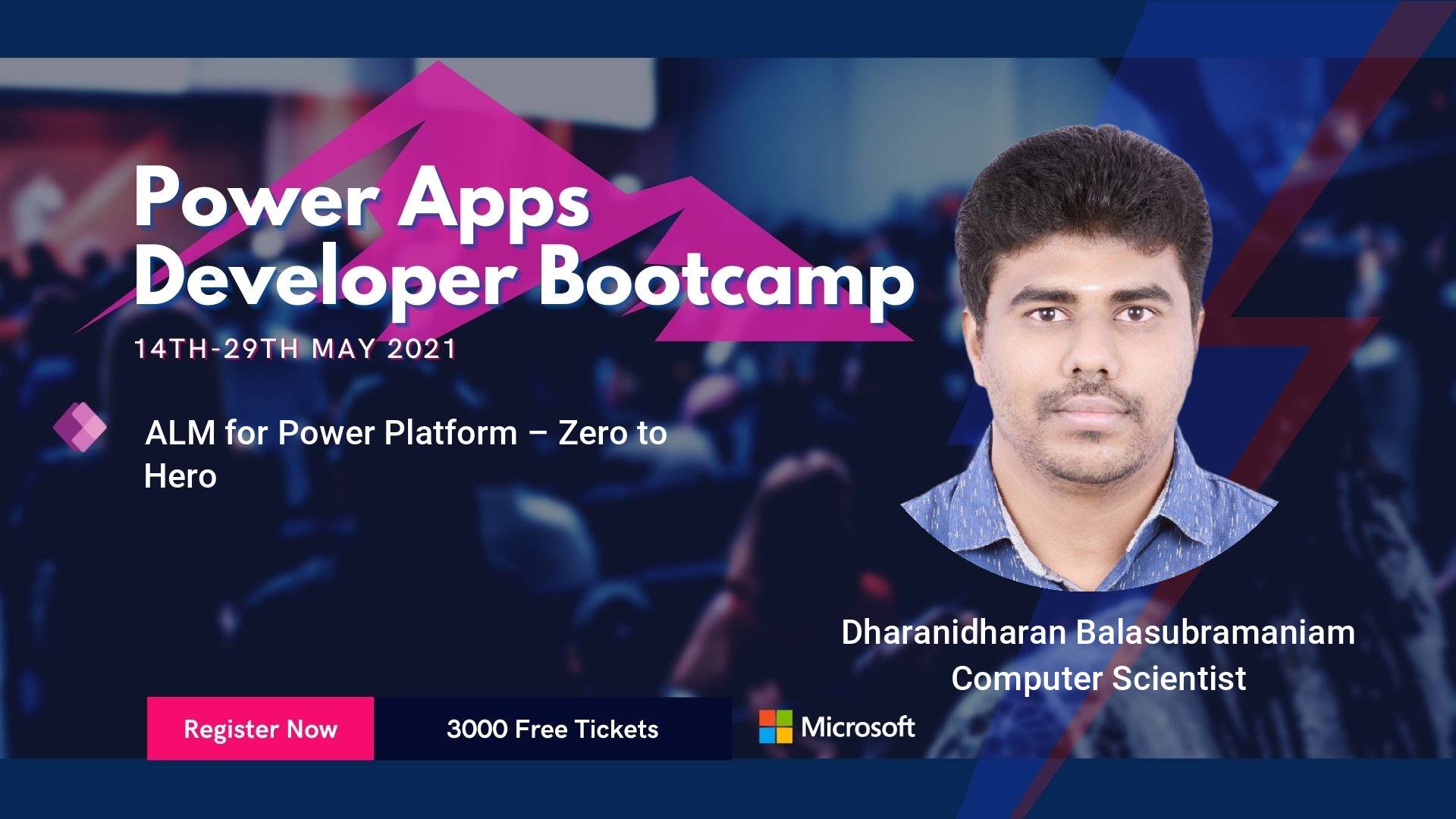 Power Apps Developer Bootcamp

14TH-29TH MAY 2021

ALM for Power Platform – Zero to Hero

Dharanidharan Balasubramaniam
Computer Scientist

Register Now

3000 Free Tickets

Microsoft